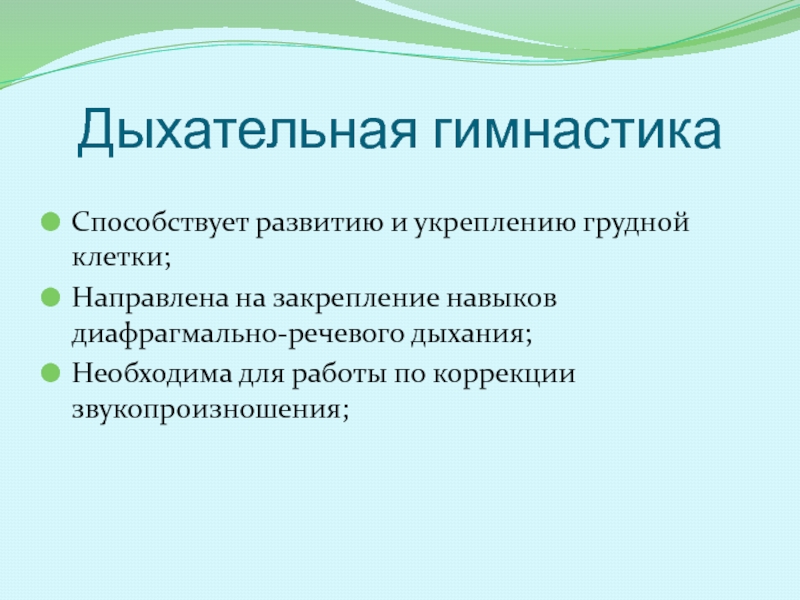 Дыхательная гимнастика

Способствует развитию и укреплению грудной клетки;

Направлена на закрепление навыков диафрагмально-речевого дыхания;

Необходима для работы по коррекции звукопроизношения;